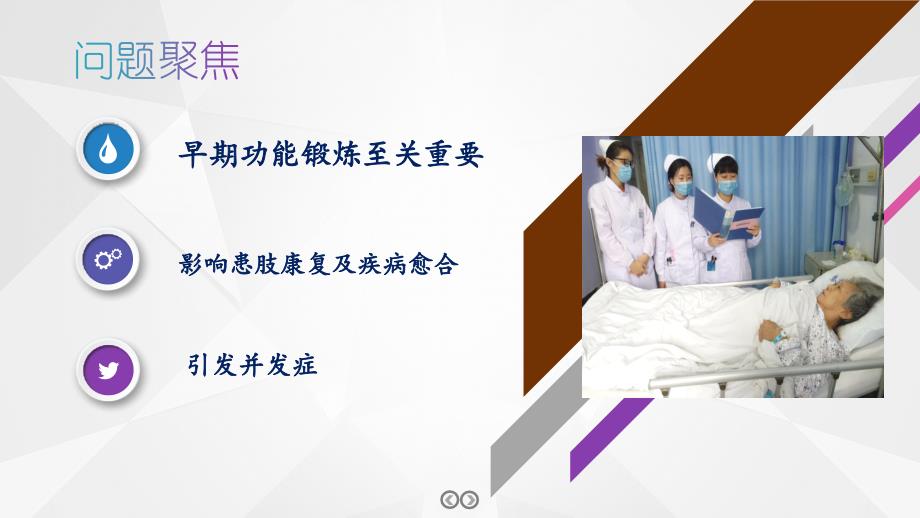 问题聚焦

早期功能锻炼至关重要

影响患肢康复及疾病愈合

引发并发症